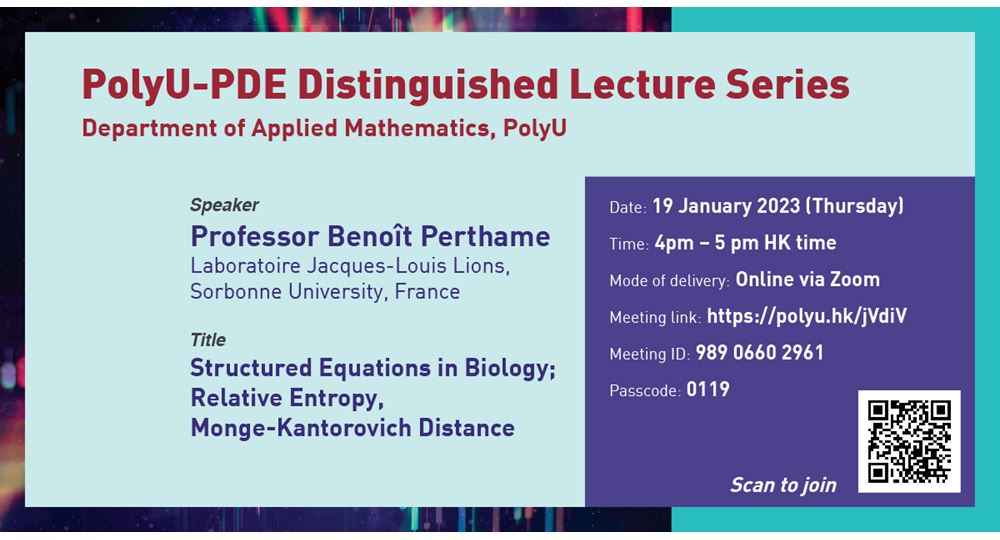 PolyU-PDE Distinguished Lecture Series
Department of Applied Mathematics, PolyU

Speaker
Professor Benoît Perthame
Laboratoire Jacques-Louis Lions, Sorbonne University, France

Title
Structured Equations in Biology; Relative Entropy, Monge-Kantorovich Distance

Date: 19 January 2023 (Thursday)
Time: 4pm – 5 pm HK time
Mode of delivery: Online via Zoom
Meeting link: https://polyu.hk/jVdiV
Meeting ID: 989 0660 2961
Passcode: 0119

Scan to join